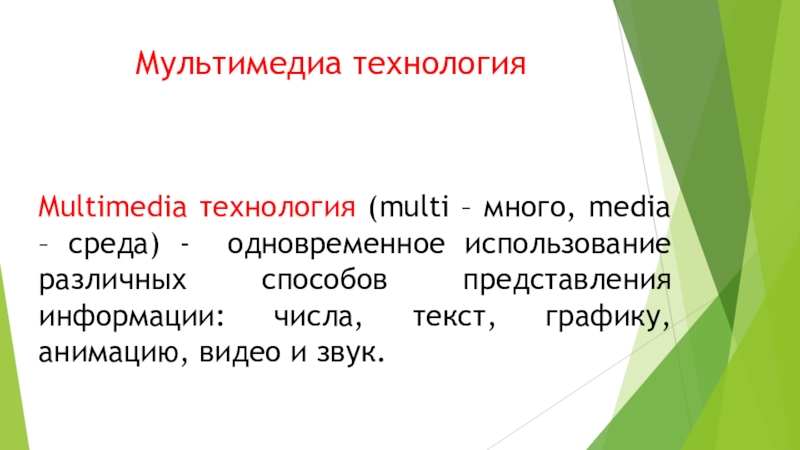 Мультимедиа технология

Multimedia технология (multi – много, media – среда) - одновременное использование различных способов представления информации: числа, текст, графику, анимацию, видео и звук.